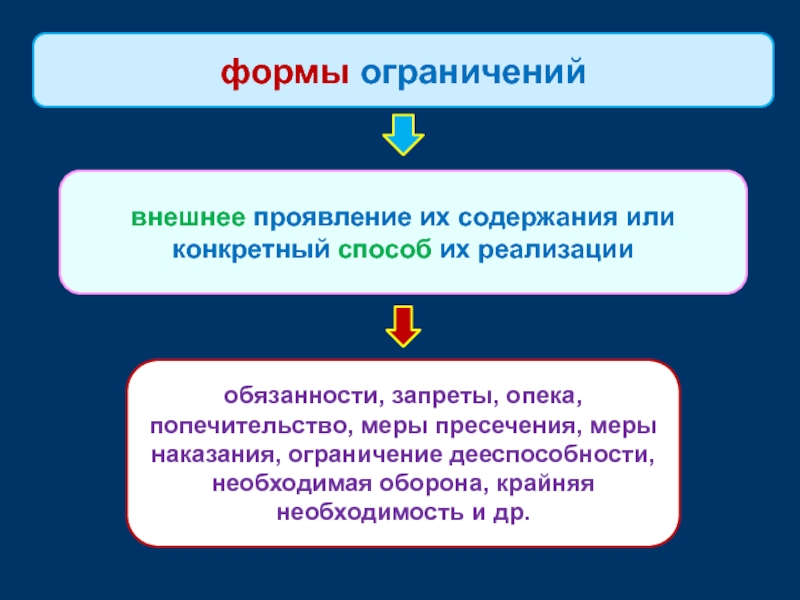 формы ограничений

внешнее проявление их содержания или конкретный способ их реализации

обязанности, запреты, опека, попечительство, меры пресечения, меры наказания, ограничение дееспособности, необходимая оборона, крайняя необходимость и др.